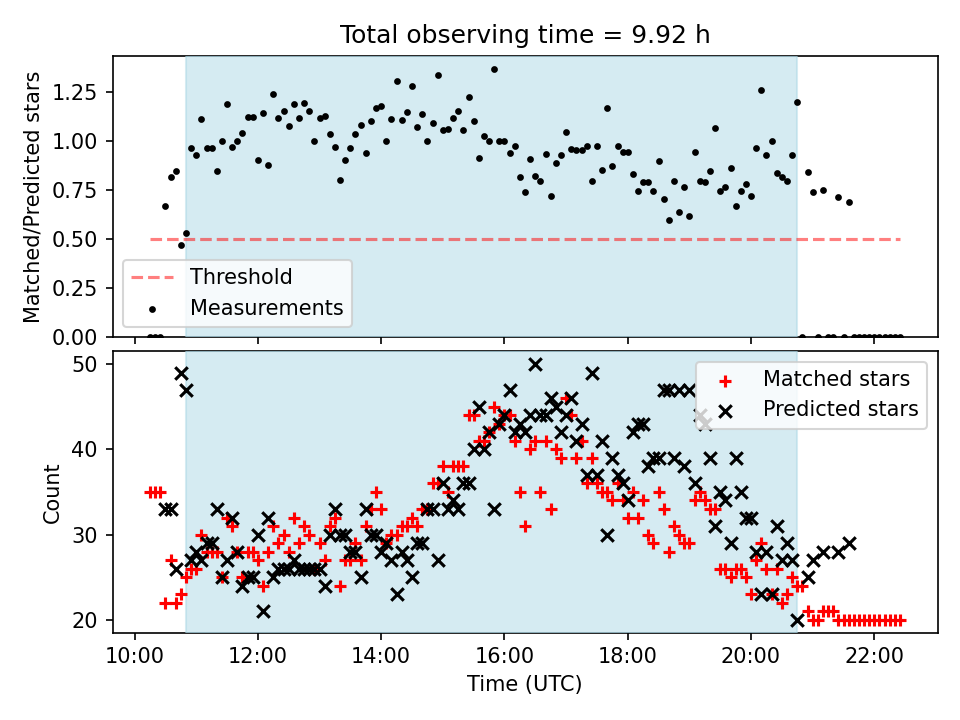 Total observing time = 9.92 h

Matched/Predicted stars

1.25
1.00
0.75
0.50
0.25
0.00

Threshold
Measurements

Count

50
40
30
20

Matched stars
Predicted stars

10:00
12:00
14:00
16:00
18:00
20:00
22:00

Time (UTC)